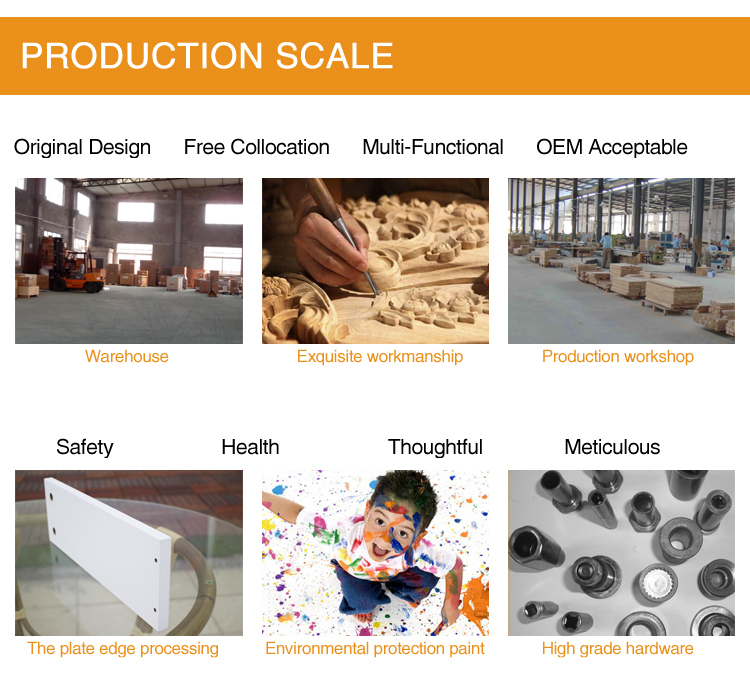 PRODUCTION SCALE

Original Design Free Collocation Multi-Functional OEM Acceptable

Warehouse

Exquisite workmanship

Production workshop

Safety Health Thoughtful Meticulous

The plate edge processing

Environmental protection paint

High grade hardware